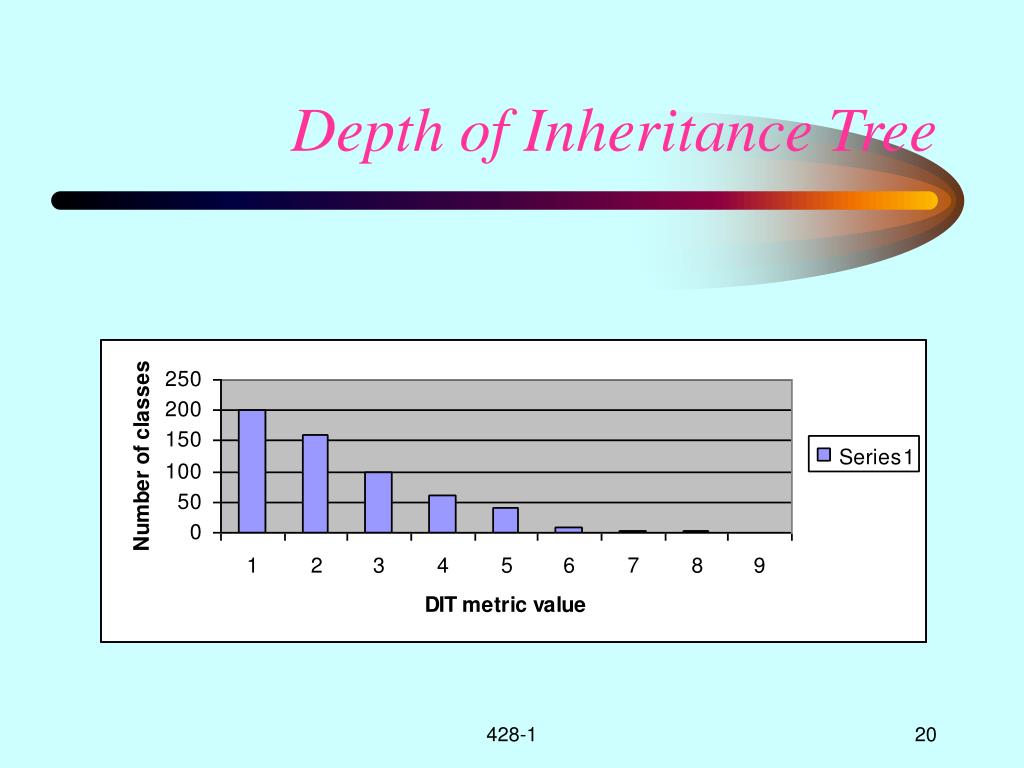 Depth of Inheritance Tree

Number of classes
250
200
150
100
50
0
1 2 3 4 5 6 7 8 9
DIT metric value
Series1

428-1

20